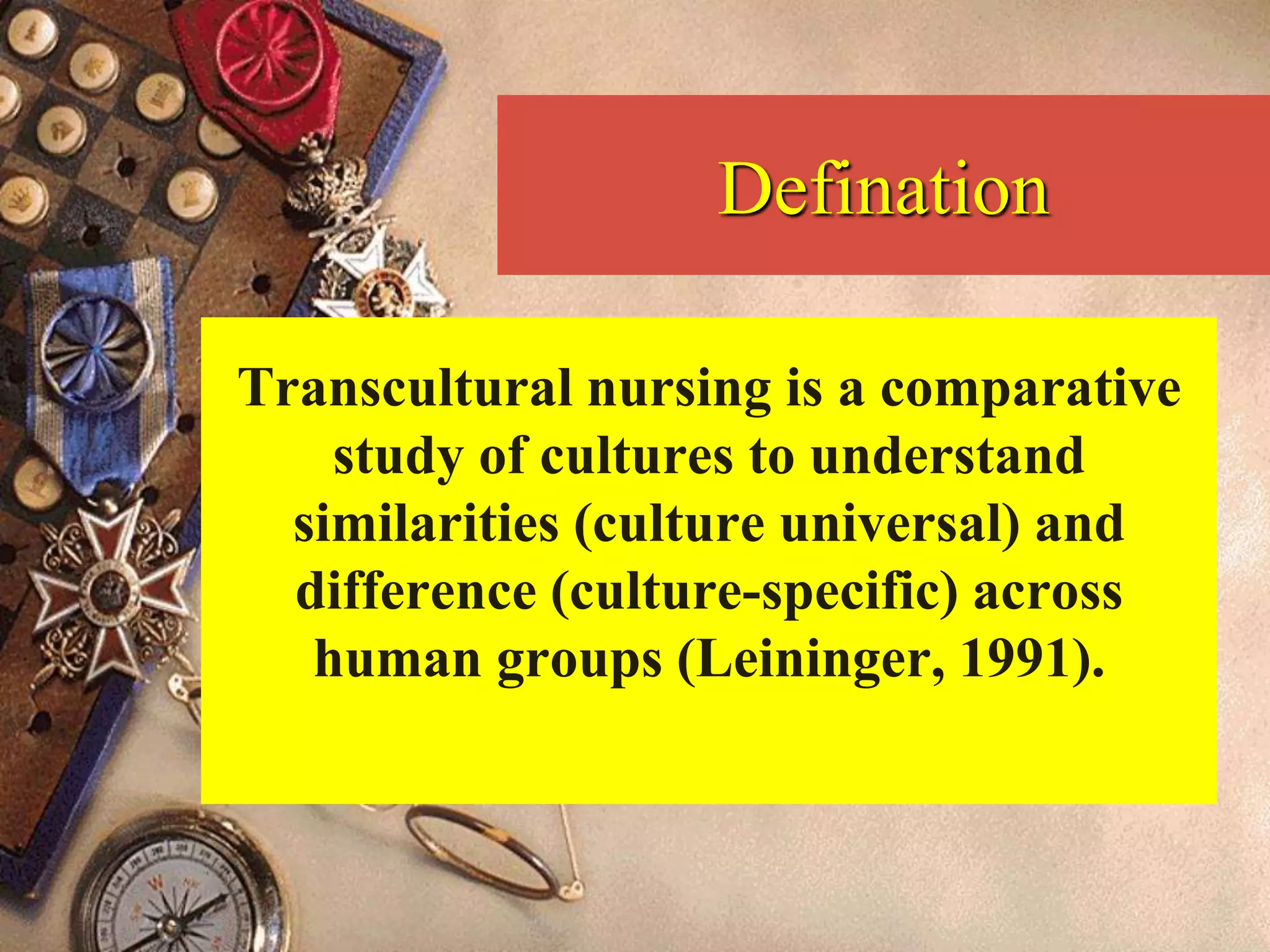 Defination

Transcultural nursing is a comparative study of cultures to understand similarities (culture universal) and difference (culture-specific) across human groups (Leininger, 1991).